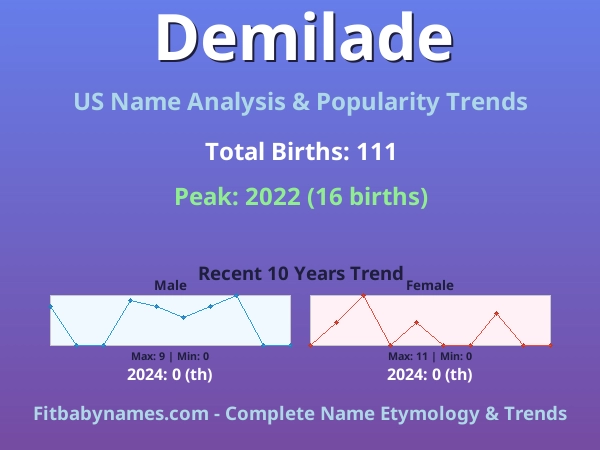 Demilade

US Name Analysis & Popularity Trends

Total Births: 111

Peak: 2022 (16 births)

Recent 10 Years Trend

Male

Max: 9 | Min: 0

2024: 0 (th)

Female

Max: 11 | Min: 0

2024: 0 (th)

Fitbabynames.com - Complete Name Etymology & Trends